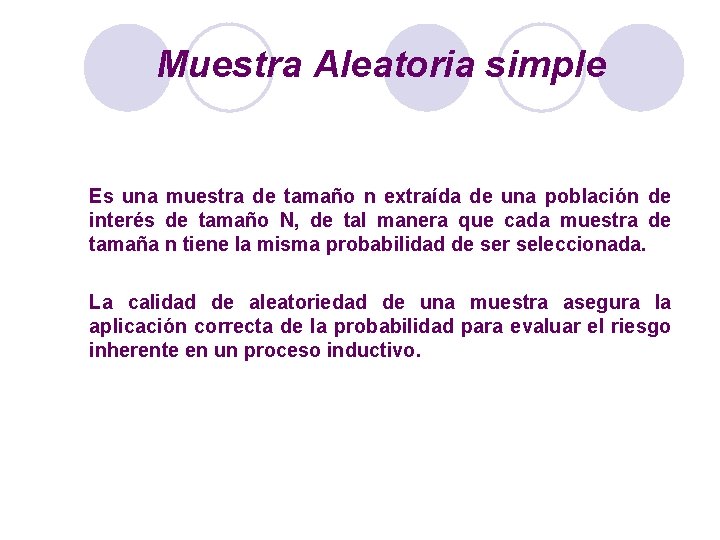 Muestra Aleatoria simple

Es una muestra de tamaño n extraída de una población de interés de tamaño N, de tal manera que cada muestra de tamaña n tiene la misma probabilidad de ser seleccionada.

La calidad de aleatoriedad de una muestra asegura la aplicación correcta de la probabilidad para evaluar el riesgo inherente en un proceso inductivo.